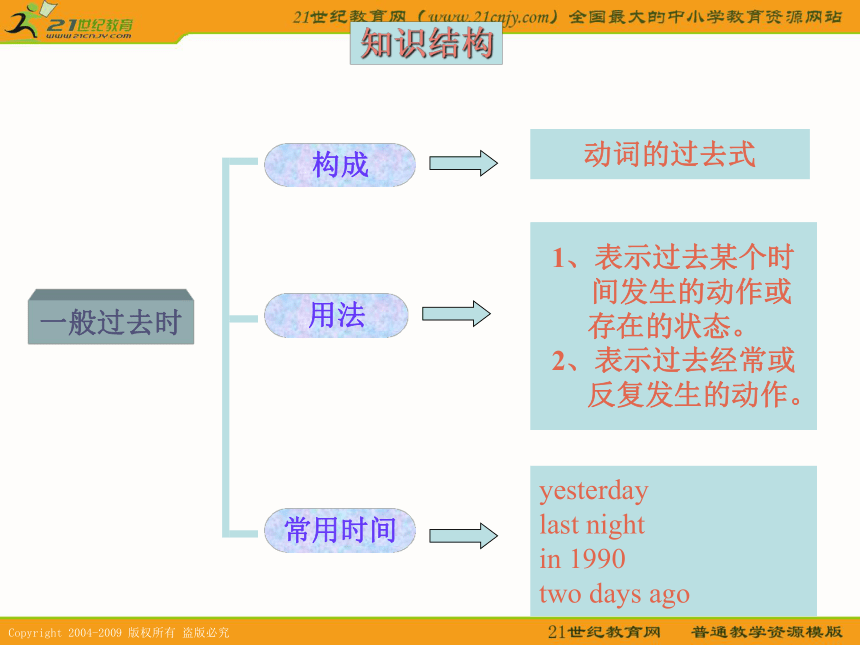 21世纪教育
www.21cnjy.com
21世纪教育网（www.21cnjy.com）全国最大的中小学教育资源网站

知识结构

一般过去时

构成

动词的过去式

用法

1、表示过去某个时间发生的动作或存在的状态。
2、表示过去经常或反复发生的动作。

常用时间

yesterday
last night
in 1990
two days ago

Copyright 2004-2009 版权所有 盗版必究
21世纪教育网 普通教学资源模版